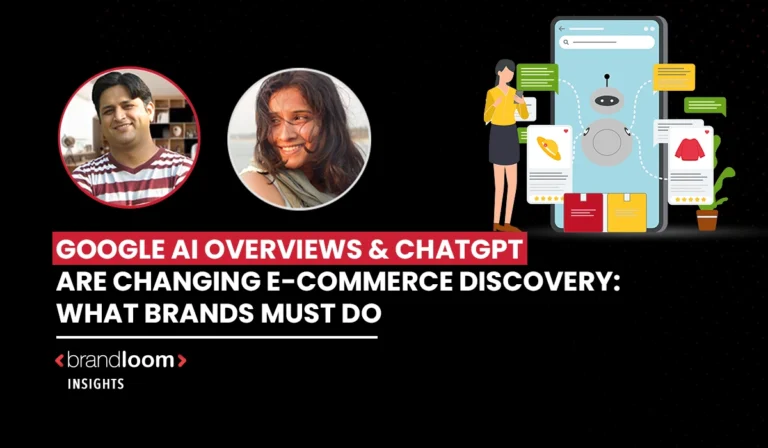 GOOGLE AI OVERVIEWS & CHATGPT ARE CHANGING E-COMMERCE DISCOVERY: WHAT BRANDS MUST DO

‹brandloom›
INSIGHTS